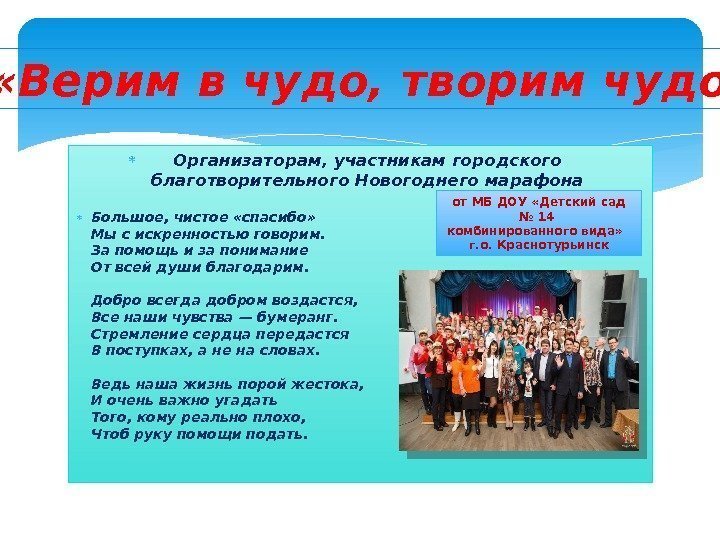 «Верим в чудо, творим чудо

Организаторам, участникам городского благотворительного Новогоднего марафона

от МБ ДОУ «Детский сад № 14 комбинированного вида» г.о. Краснотурьинск

Большое, чистое «спасибо»
Мы с искренностью говорим.
За помощь и за понимание
От всей души благодарим.

Добро всегда добром воздастся,
Все наши чувства — бумеранг.
Стремление сердца передастся
В поступках, а не на словах.

Ведь наша жизнь порой жестока,
И очень важно угадать
Того, кому реально плохо,
Чтоб руку помощи подать.